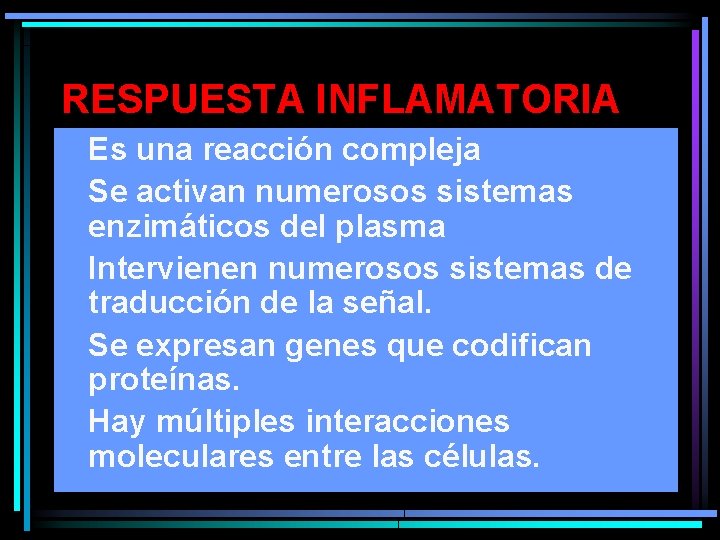 RESPUESTA INFLAMATORIA

Es una reacción compleja

Se activan numerosos sistemas enzimáticos del plasma

Intervienen numerosos sistemas de traducción de la señal.

Se expresan genes que codifican proteínas.

Hay múltiples interacciones moleculares entre las células.